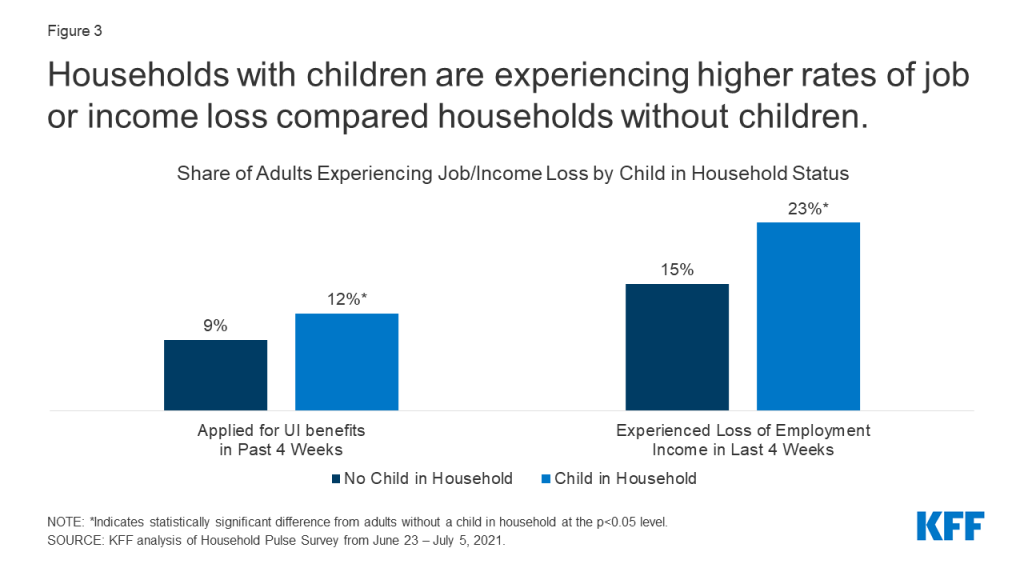 Figure 3

Households with children are experiencing higher rates of job or income loss compared households without children.

Share of Adults Experiencing Job/Income Loss by Child in Household Status

9%
12%*
15%
23%*

Applied for UI benefits in Past 4 Weeks

Experienced Loss of Employment Income in Last 4 Weeks

No Child in Household
Child in Household

NOTE: *Indicates statistically significant difference from adults without a child in household at the p<0.05 level.
SOURCE: KFF analysis of Household Pulse Survey from June 23 – July 5, 2021.

KFF